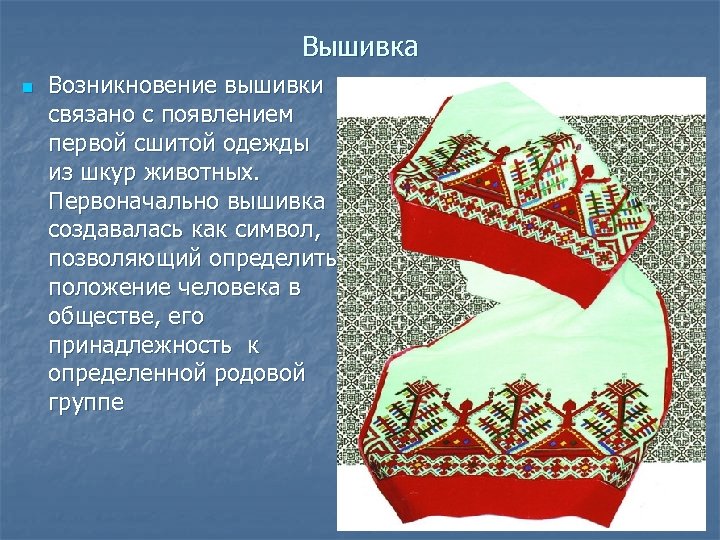 Вышивка

Возникновение вышивки связано с появлением первой сшитой одежды из шкур животных. Первоначально вышивка создавалась как символ, позволяющий определить положение человека в обществе, его принадлежность к определенной родовой группе